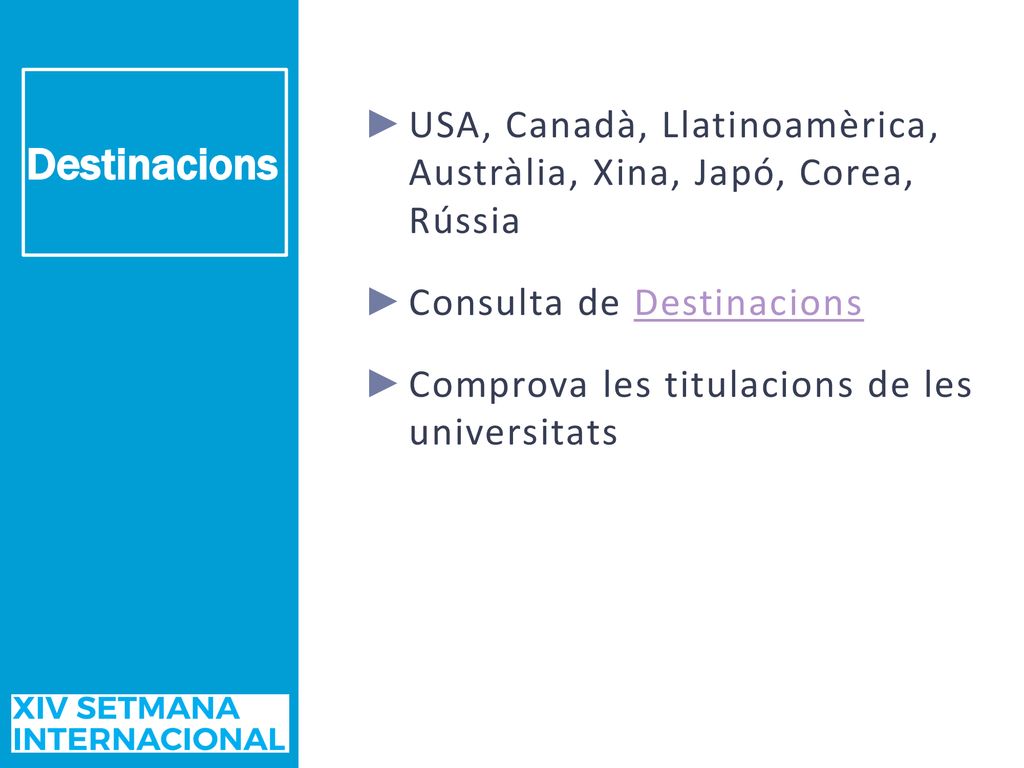 Destinacions

► USA, Canadà, Llatinoamèrica, Austràlia, Xina, Japó, Corea, Rússia

► Consulta de Destinacions

► Comprova les titulacions de les universitats

XIV SETMANA INTERNACIONAL